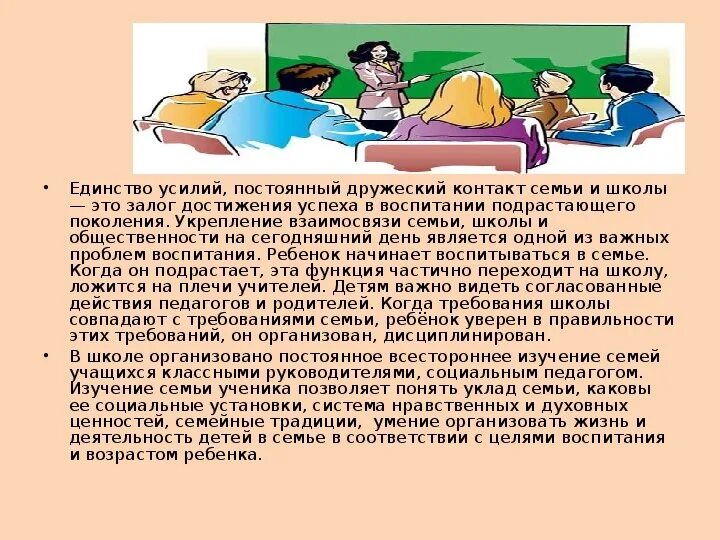 • Единство усилий, постоянный дружеский контакт семьи и школы — это залог достижения успеха в воспитании подрастающего поколения. Укрепление взаимосвязи семьи, школы и общественности на сегодняшний день является одной из важных проблем воспитания. Ребенок начинает воспитываться в семье. Когда он подрастает, эта функция частично переходит на школу, ложится на плечи учителей. Детям важно видеть согласованные действия педагогов и родителей. Когда требования школы совпадают с требованиями семьи, ребёнок уверен в правильности этих требований, он организован, дисциплинирован.

• В школе организовано постоянное всестороннее изучение семей учащихся классными руководителями, социальным педагогом. Изучение семьи ученика позволяет понять уклад семьи, каковы ее социальные установки, система нравственных и духовных ценностей, семейные традиции, умение организовать жизнь и деятельность детей в семье в соответствии с целями воспитания и возрастом ребенка.